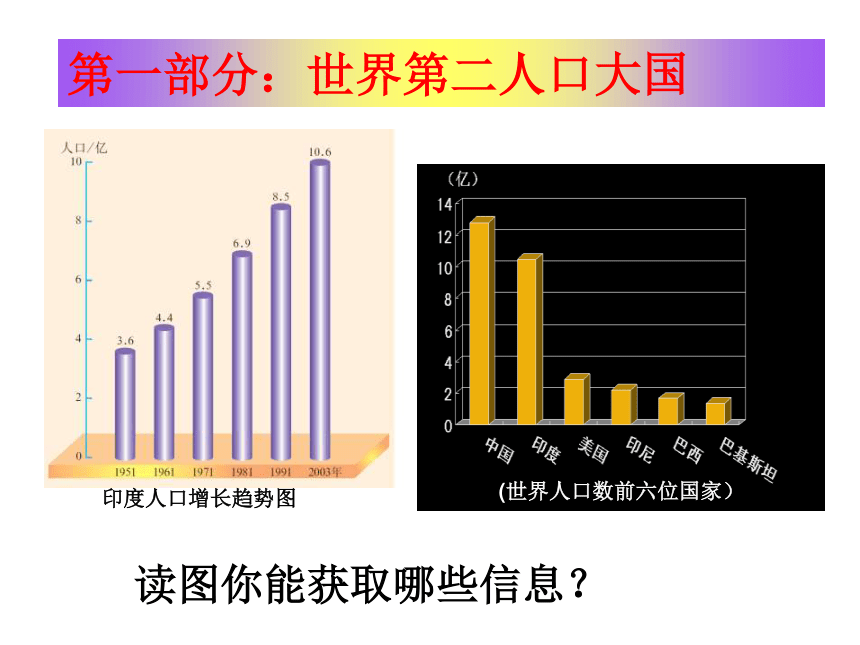 第一部分：世界第二人口大国

人口/亿
10
8
6
4
2
0
3.6
4.4
5.5
6.9
8.5
10.6
1951
1961
1971
1981
1991
2003年

印度人口增长趋势图

（亿）
14
12
10
8
6
4
2
0
中国
印度
美国
印尼
巴西
巴基斯坦

(世界人口数前六位国家）

读图你能获取哪些信息？